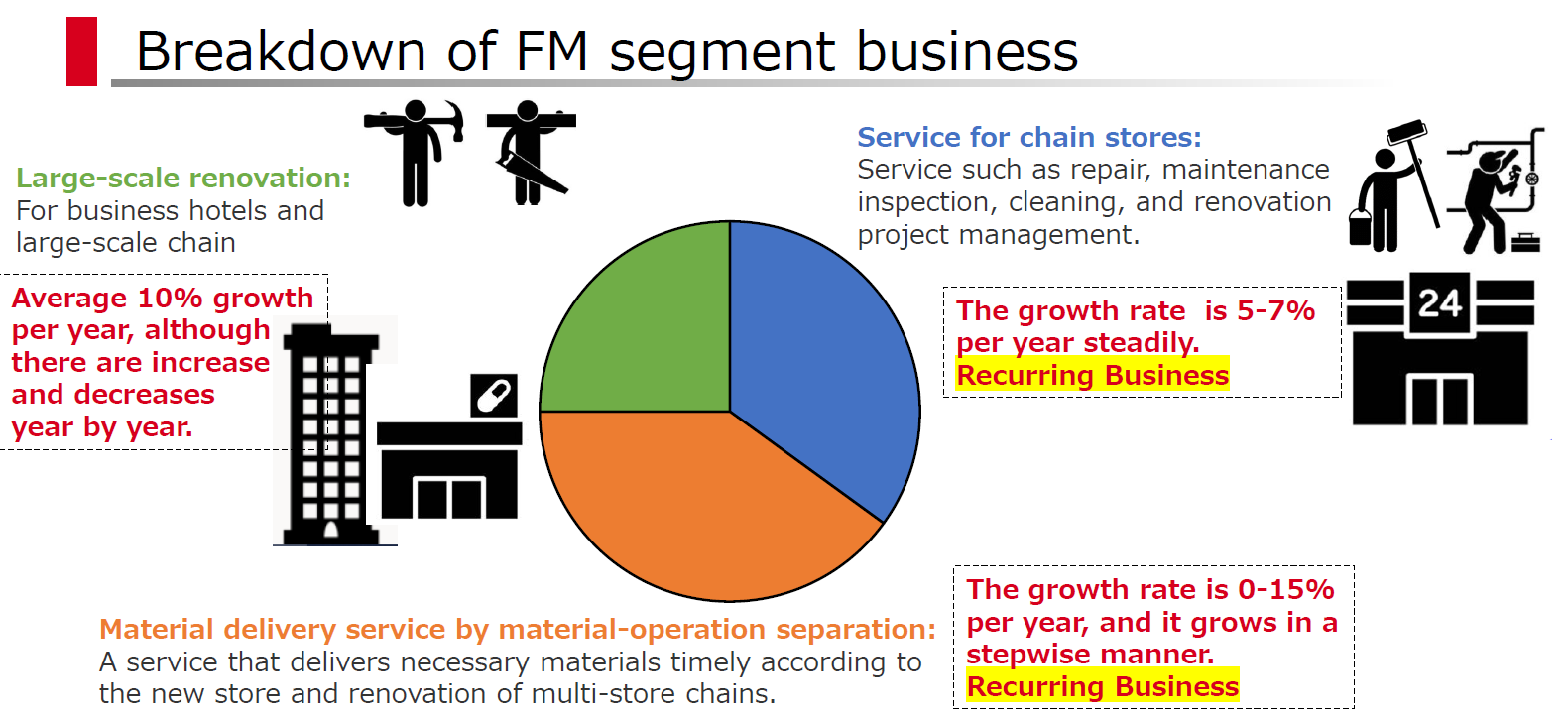 Breakdown of FM segment business

Large-scale renovation:
For business hotels and large-scale chain

Average 10% growth per year, although there are increase and decreases year by year.

Service for chain stores:
Service such as repair, maintenance inspection, cleaning, and renovation project management.

The growth rate is 5-7% per year steadily.
Recurring Business

24

Material delivery service by material-operation separation:
A service that delivers necessary materials timely according to the new store and renovation of multi-store chains.

The growth rate is 0-15% per year, and it grows in a stepwise manner.
Recurring Business